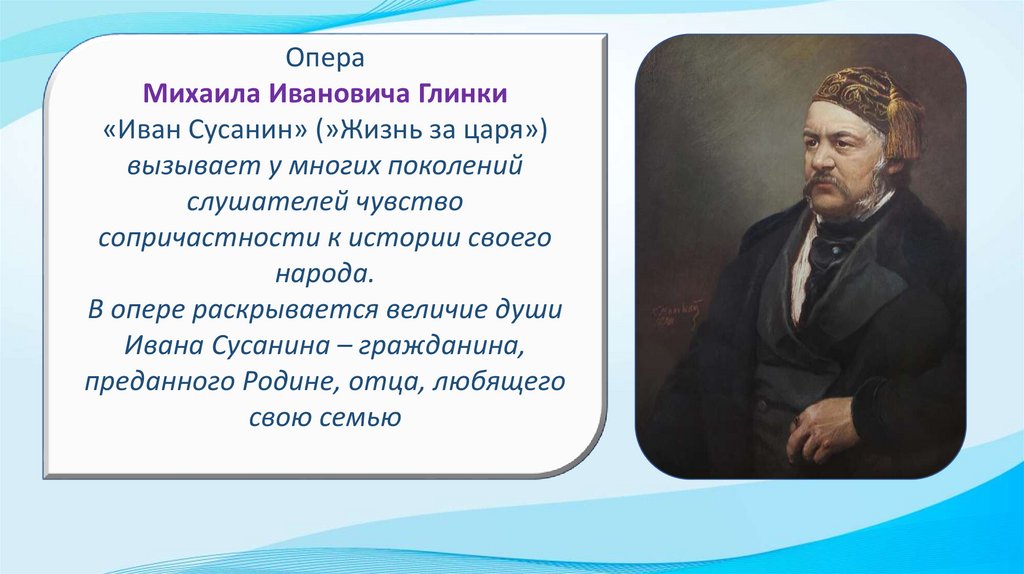 Опера
Михаила Ивановича Глинки
«Иван Сусанин» (»Жизнь за царя»)
вызывает у многих поколений слушателей чувство сопричастности к истории своего народа.
В опере раскрывается величие души Ивана Сусанина – гражданина, преданного Родине, отца, любящего свою семью